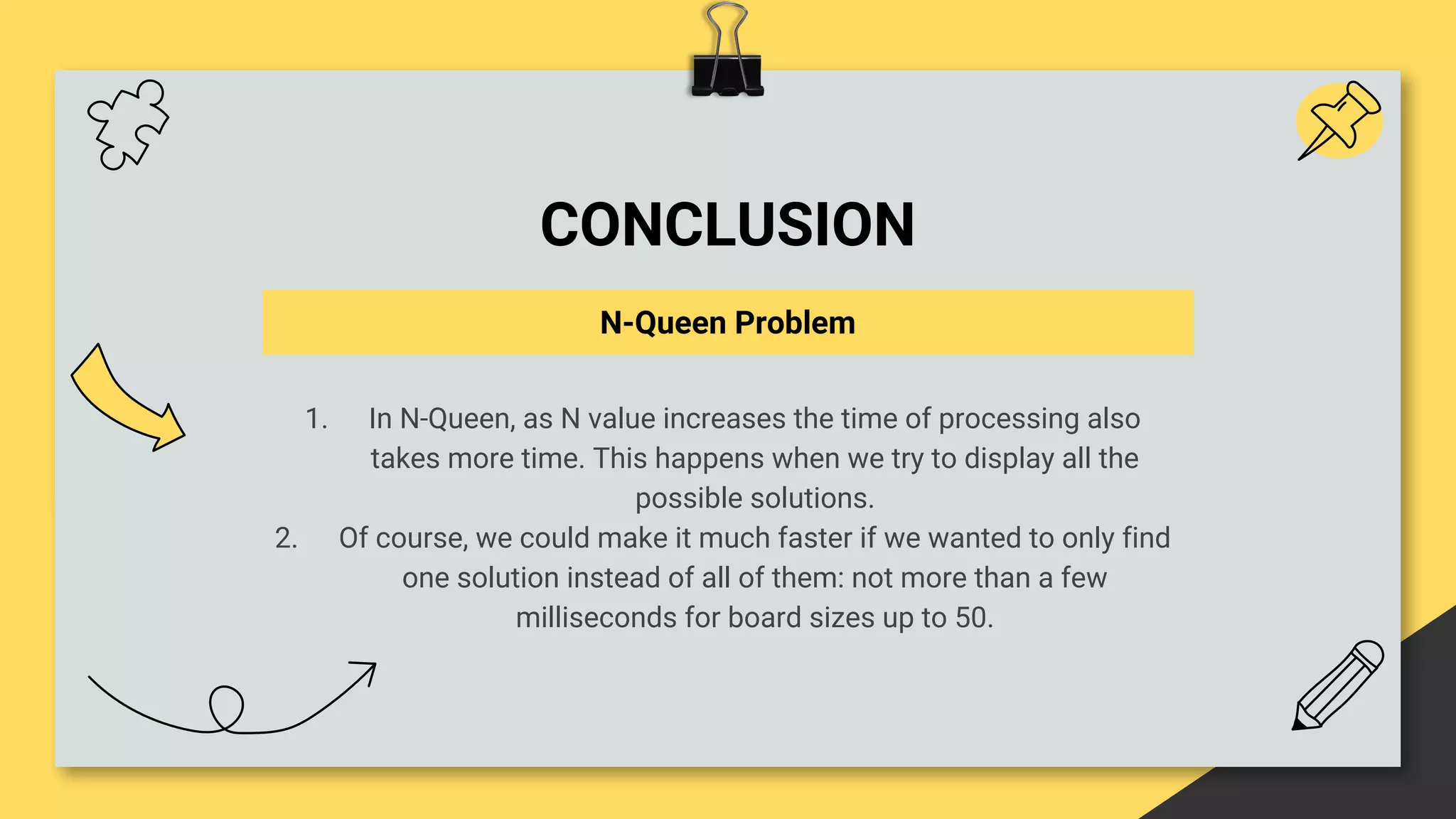 CONCLUSION

N-Queen Problem

1. In N-Queen, as N value increases the time of processing also takes more time. This happens when we try to display all the possible solutions.
2. Of course, we could make it much faster if we wanted to only find one solution instead of all of them: not more than a few milliseconds for board sizes up to 50.